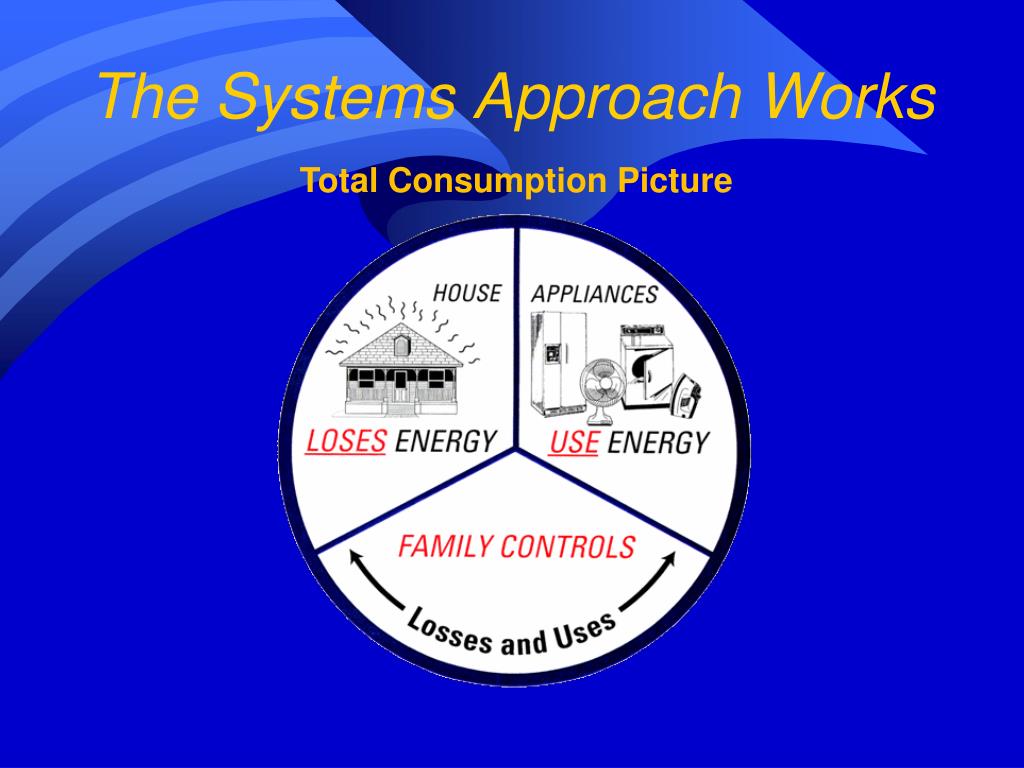 The Systems Approach Works

Total Consumption Picture

HOUSE

LOSES ENERGY

APPLIANCES

USE ENERGY

FAMILY CONTROLS

Losses and Uses